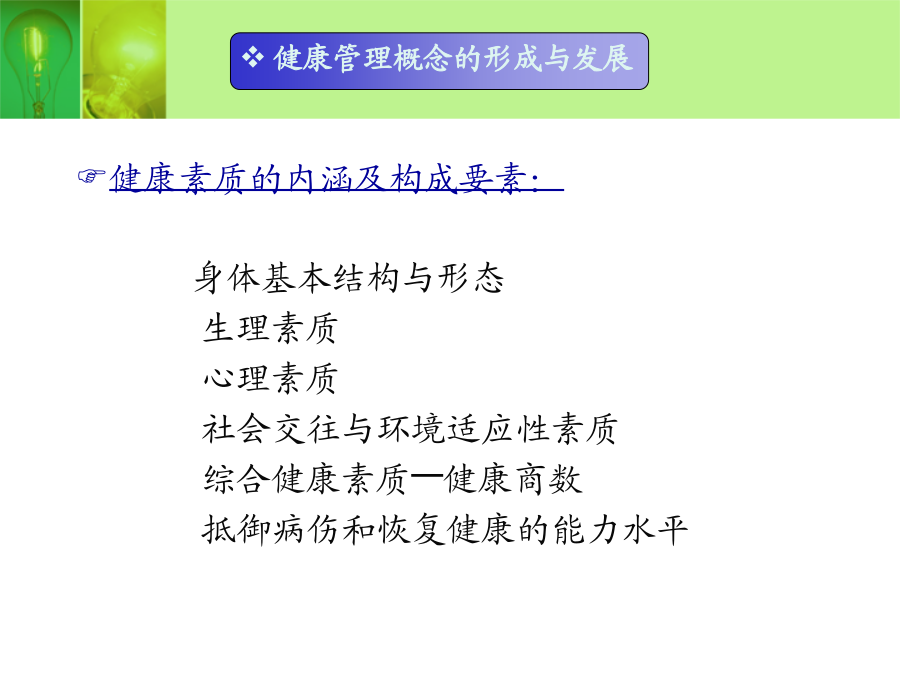 ❖ 健康管理概念的形成与发展

☞健康素质的内涵及构成要素：

身体基本结构与形态
生理素质
心理素质
社会交往与环境适应性素质
综合健康素质—健康商数
抵御病伤和恢复健康的能力水平